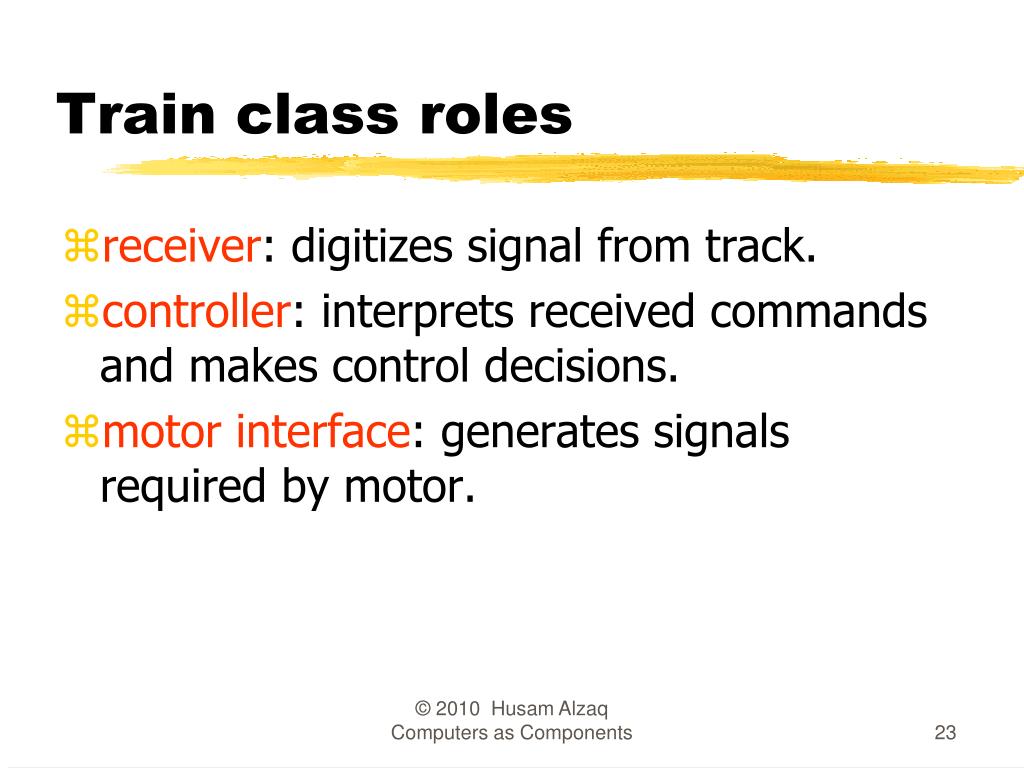 Train class roles

⌘receiver: digitizes signal from track.

⌘controller: interprets received commands and makes control decisions.

⌘motor interface: generates signals required by motor.

© 2010 Husam Alzaq
Computers as Components

23